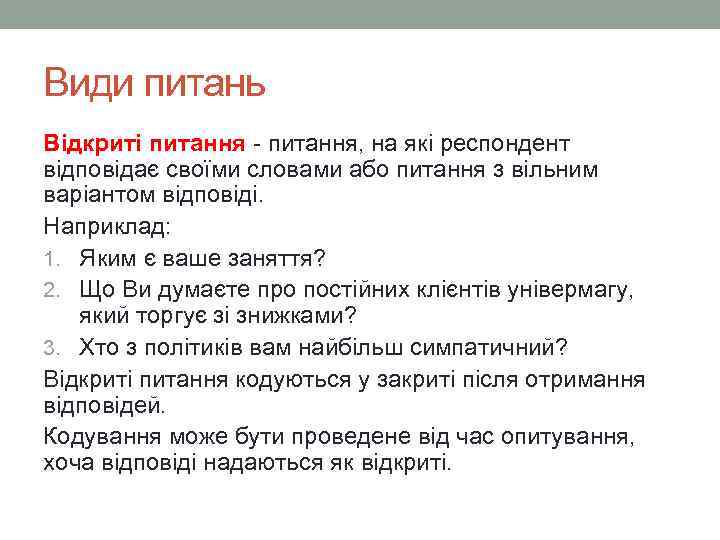 Види питань

Відкриті питання - питання, на які респондент відповідає своїми словами або питання з вільним варіантом відповіді.

Наприклад:

1. Яким є ваше заняття?
2. Що Ви думаєте про постійних клієнтів універмагу, який торгує зі знижками?
3. Хто з політиків вам найбільш симпатичний?

Відкриті питання кодуються у закриті після отримання відповідей.

Кодування може бути проведене від час опитування, хоча відповіді надаються як відкриті.